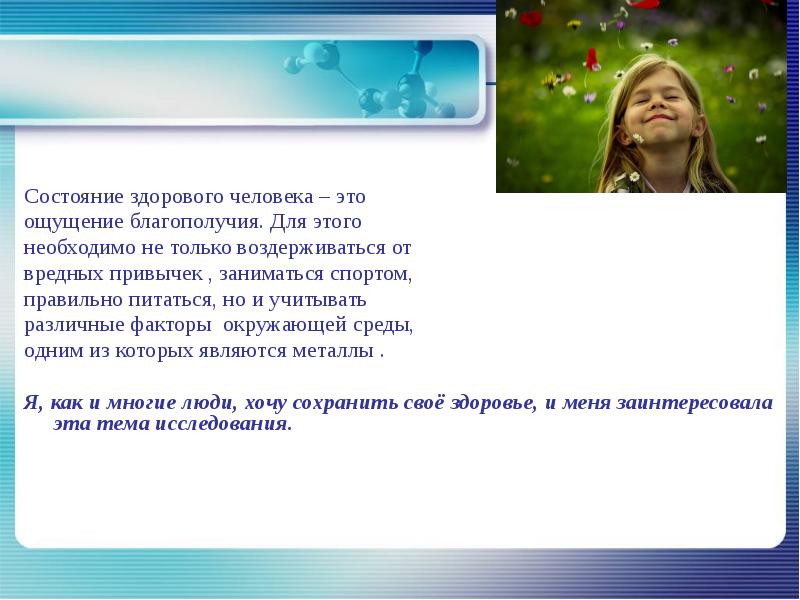 Состояние здорового человека – это ощущение благополучия. Для этого необходимо не только воздерживаться от вредных привычек , заниматься спортом, правильно питаться, но и учитывать различные факторы окружающей среды, одним из которых являются металлы .

Я, как и многие люди, хочу сохранить своё здоровье, и меня заинтересовала эта тема исследования.